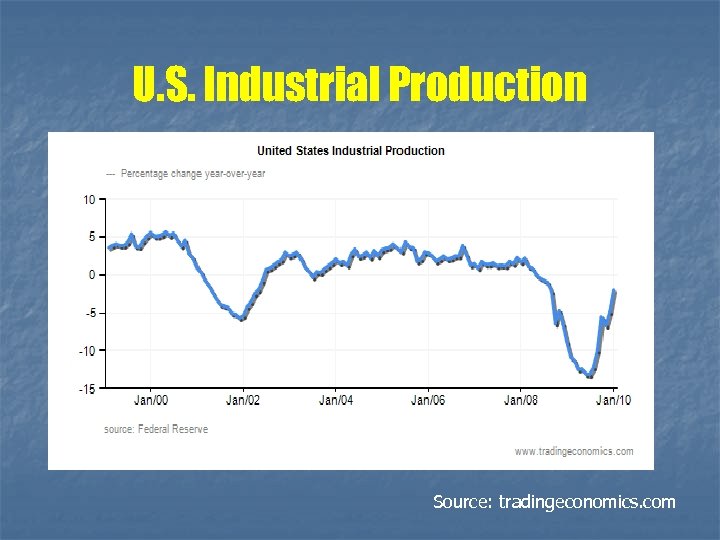 U.S. Industrial Production

United States Industrial Production

--- Percentage change year-over-year

10
5
0
-5
-10
-15

Jan/00 Jan/02 Jan/04 Jan/06 Jan/08 Jan/10

source: Federal Reserve

www.tradingeconomics.com

Source: tradingeconomics.com